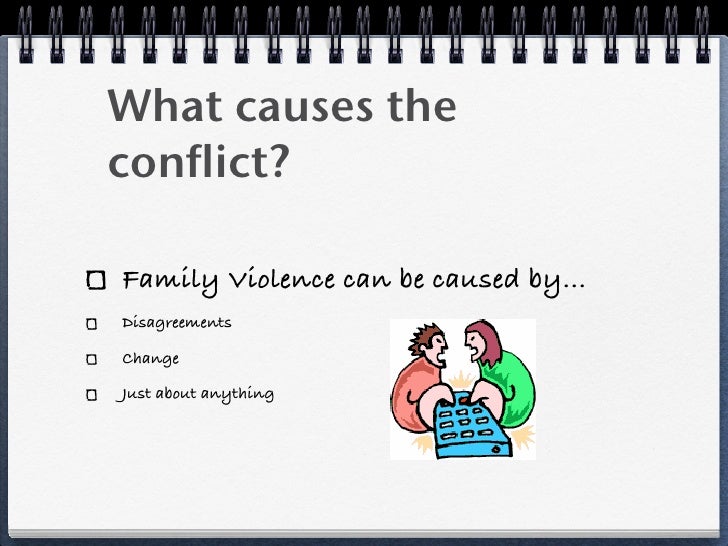 What causes the conflict?

Family Violence can be caused by...

Disagreements

Change

Just about anything